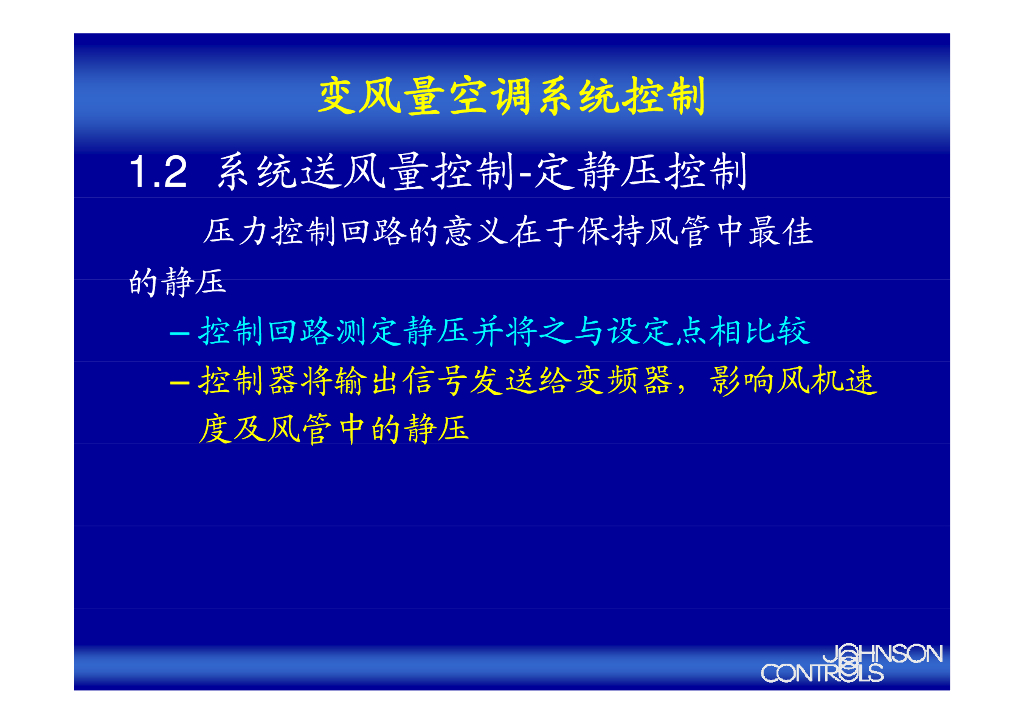 变风量空调系统控制

1.2 系统送风量控制-定静压控制

压力控制回路的意义在于保持风管中最佳的静压

– 控制回路测定静压并将之与设定点相比较

– 控制器将输出信号发送给变频器，影响风机速度及风管中的静压

JOHNSON CONTROLS